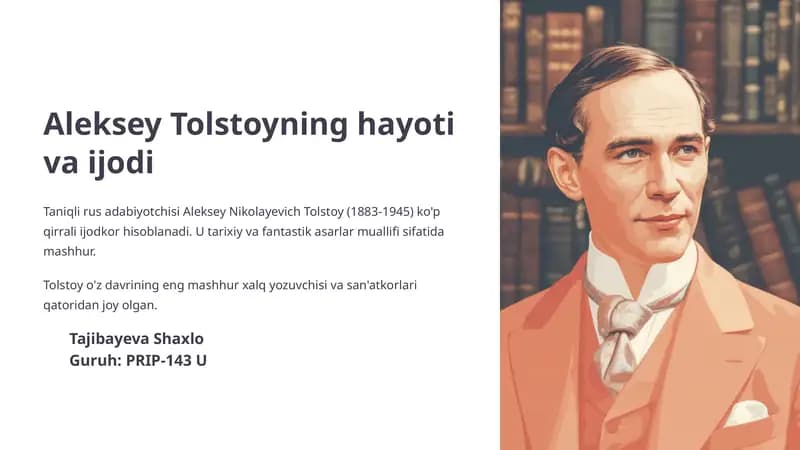 Aleksey Tolstoyning hayoti va ijodi

Taniqli rus adabiyotchisi Aleksey Nikolayevich Tolstoy (1883-1945) ko'p qirrali ijodkor hisoblanadi. U tarixiy va fantastik asarlar muallifi sifatida mashhur.

Tolstoy o'z davrining eng mashhur xalq yozuvchisi va san'atkorlari qatoridan joy olgan.

Tajibayeva Shaxlo
Guruh: PRIP-143 U